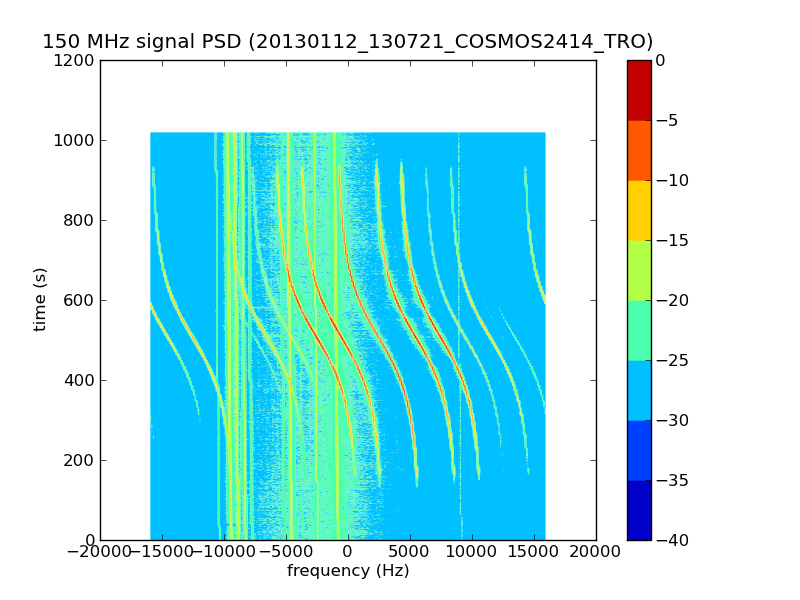 150 MHz signal PSD (20130112_130721_COSMOS2414_TRO)

1200
1000
800
600
400
200
0

time (s)

−20000 −15000 −10000 −5000 0 5000 10000 15000 20000

frequency (Hz)

0
−5
−10
−15
−20
−25
−30
−35
−40